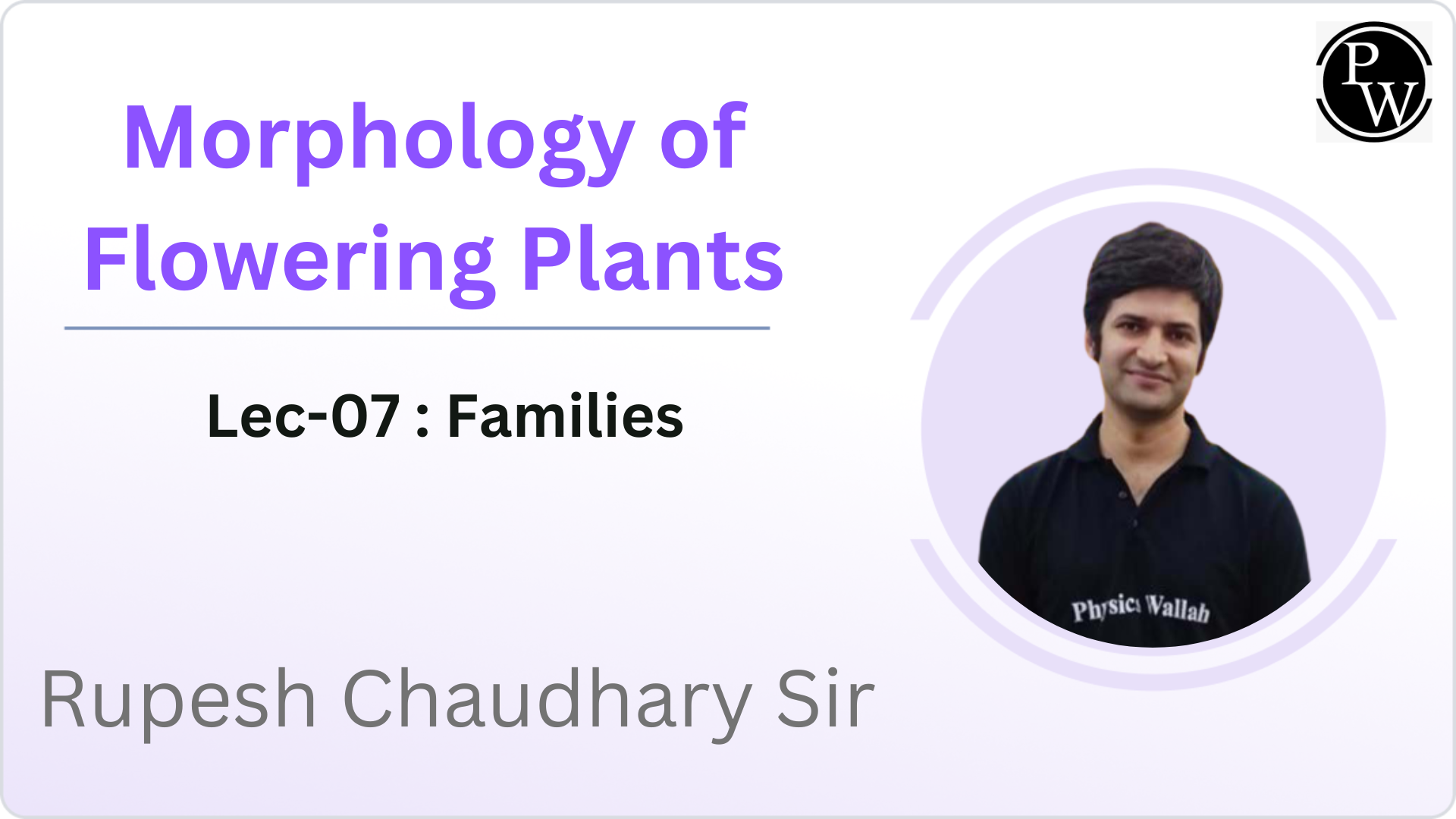 PW

Morphology of Flowering Plants

Lec-07 : Families

Physics Wallah

Rupesh Chaudhary Sir